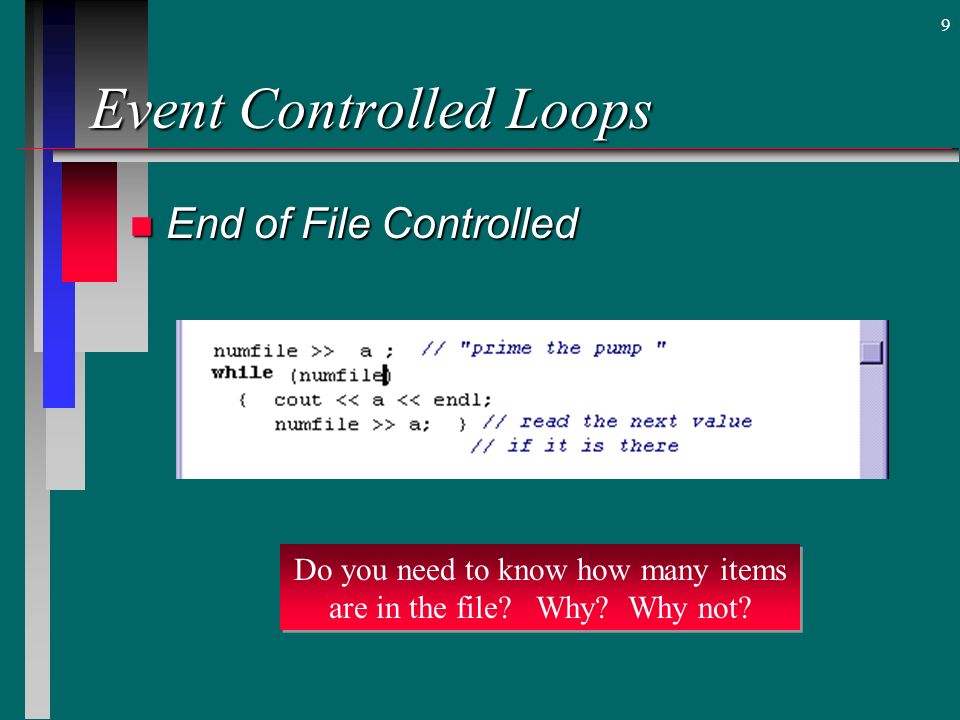 9

Event Controlled Loops

End of File Controlled

numfile >> a ; // "prime the pump "
while (numfile)
{ cout << a << endl;
numfile >> a; } // read the next value
// if it is there

Do you need to know how many items are in the file? Why? Why not?